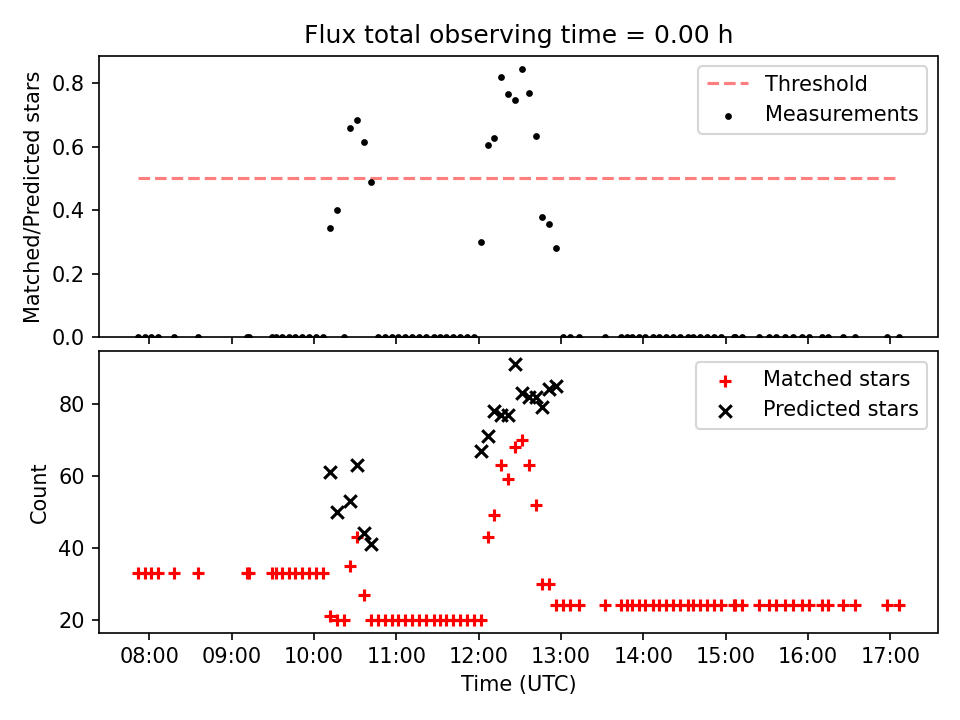 Flux total observing time = 0.00 h

Matched/Predicted stars

0.8
0.6
0.4
0.2
0.0

Threshold
Measurements

Count

80
60
40
20

Matched stars
Predicted stars

08:00 09:00 10:00 11:00 12:00 13:00 14:00 15:00 16:00 17:00

Time (UTC)